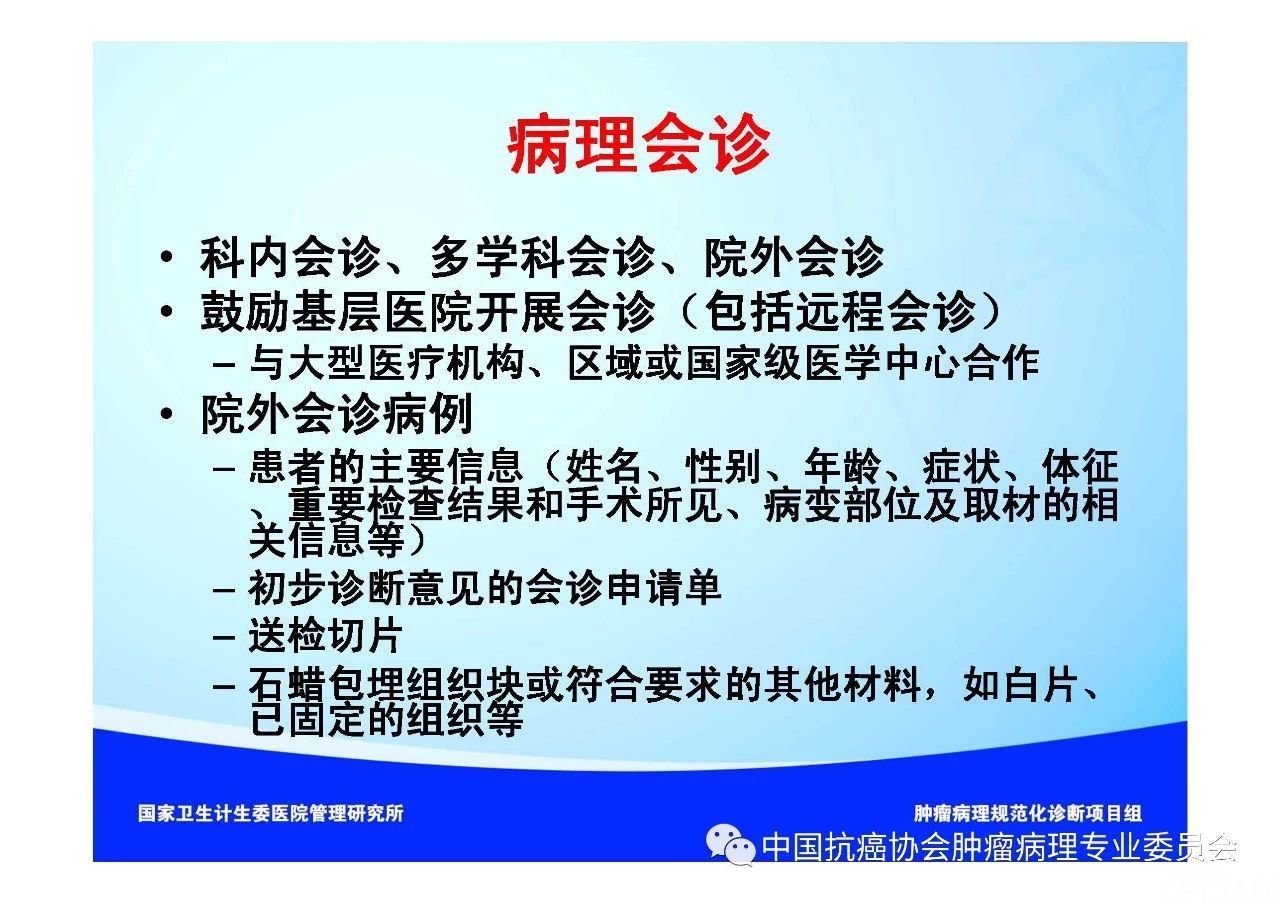 病理会诊

• 科内会诊、多学科会诊、院外会诊
• 鼓励基层医院开展会诊（包括远程会诊）
  – 与大型医疗机构、区域或国家级医学中心合作
• 院外会诊病例
  – 患者的主要信息（姓名、性别、年龄、症状、体征、重要检查结果和手术所见、病变部位及取材的相关信息等）
  – 初步诊断意见的会诊申请单
  – 送检切片
  – 石蜡包埋组织块或符合要求的其他材料，如白片、已固定的组织等

国家卫生计生委医院管理研究所

肿瘤病理规范化诊断项目组

中国抗癌协会肿瘤病理专业委员会